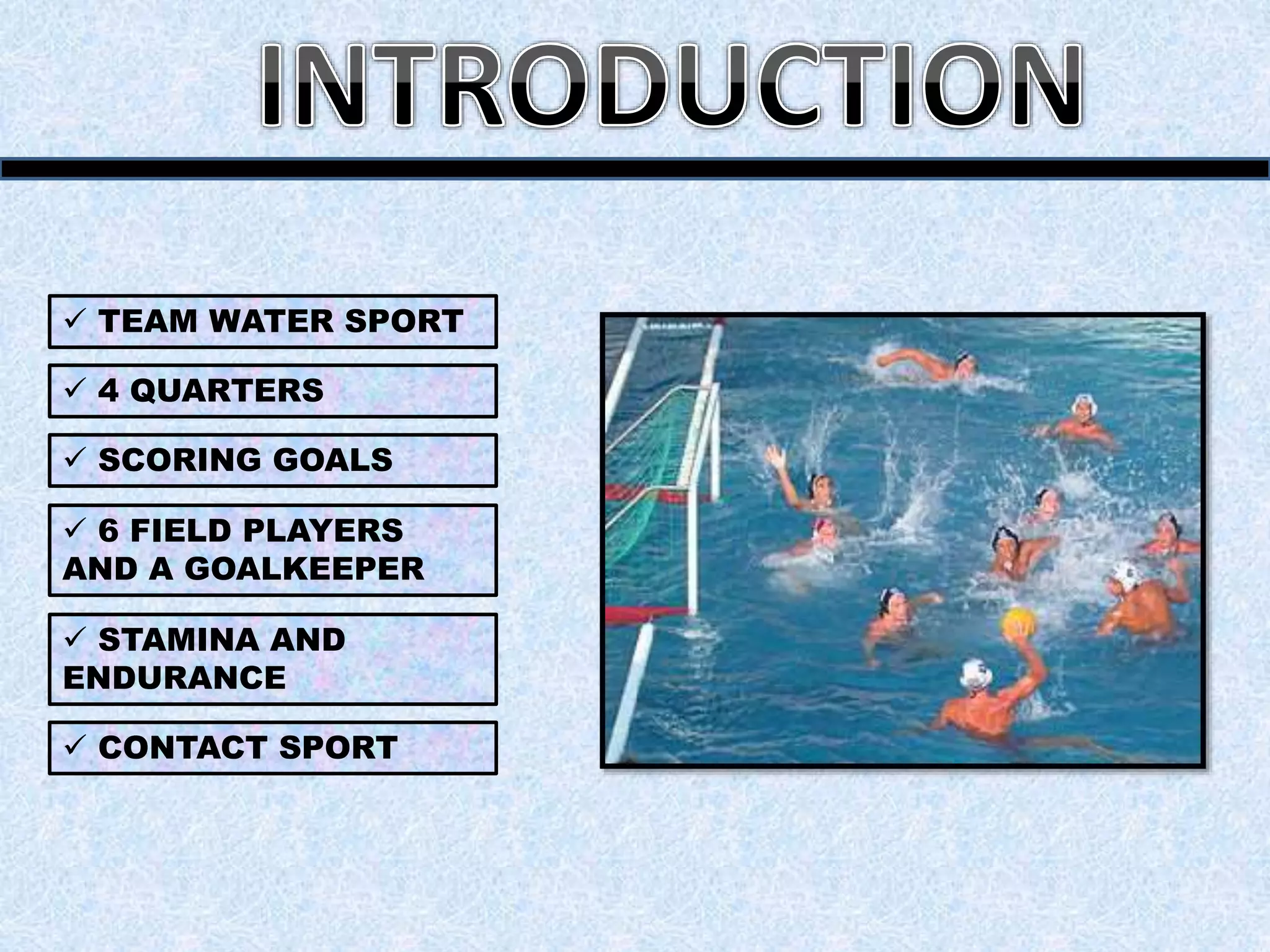 INTRODUCTION

✓ TEAM WATER SPORT

✓ 4 QUARTERS

✓ SCORING GOALS

✓ 6 FIELD PLAYERS AND A GOALKEEPER

✓ STAMINA AND ENDURANCE

✓ CONTACT SPORT